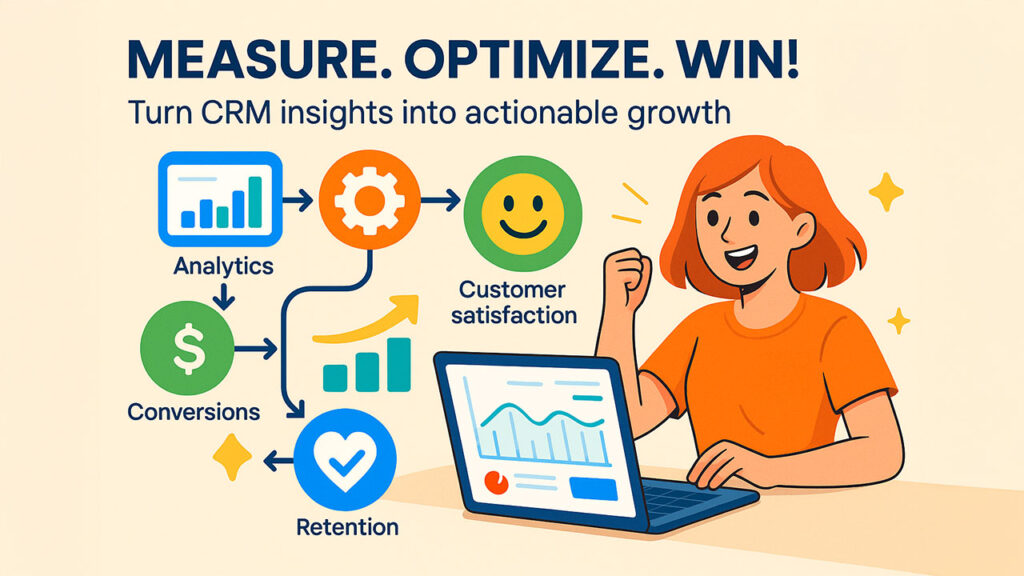 MEASURE. OPTIMIZE. WIN!

Turn CRM insights into actionable growth

Analytics

Customer satisfaction

$

Conversions

Retention